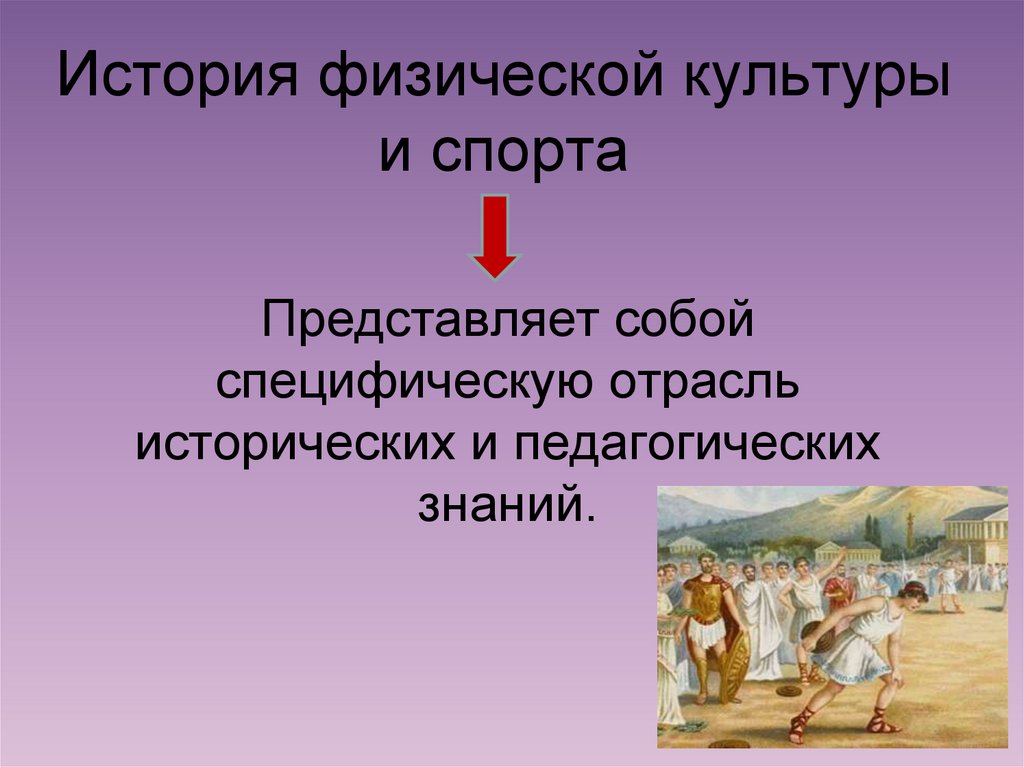 История физической культуры и спорта

Представляет собой специфическую отрасль исторических и педагогических знаний.